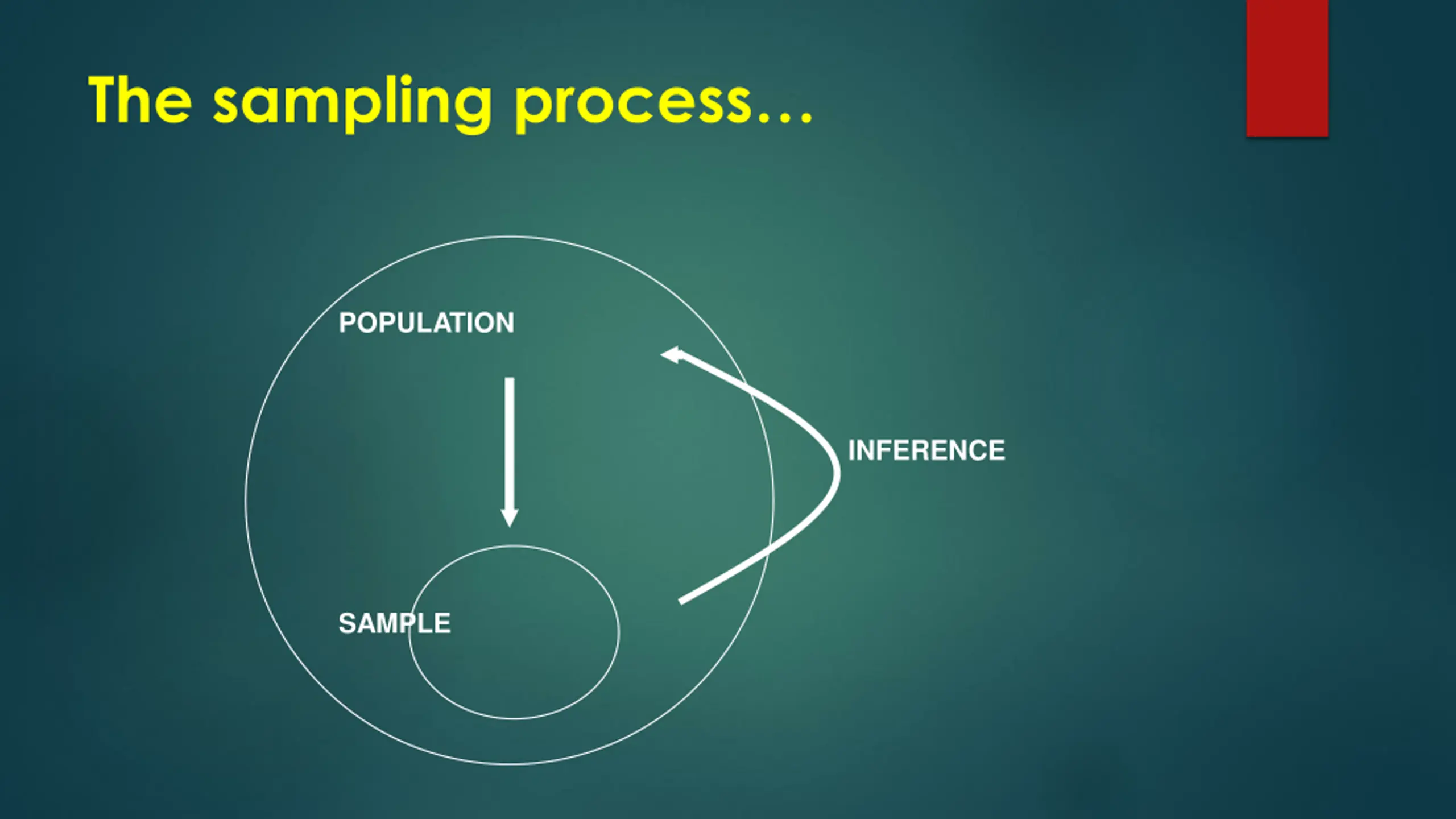 The sampling process…

POPULATION

INFERENCE

SAMPLE